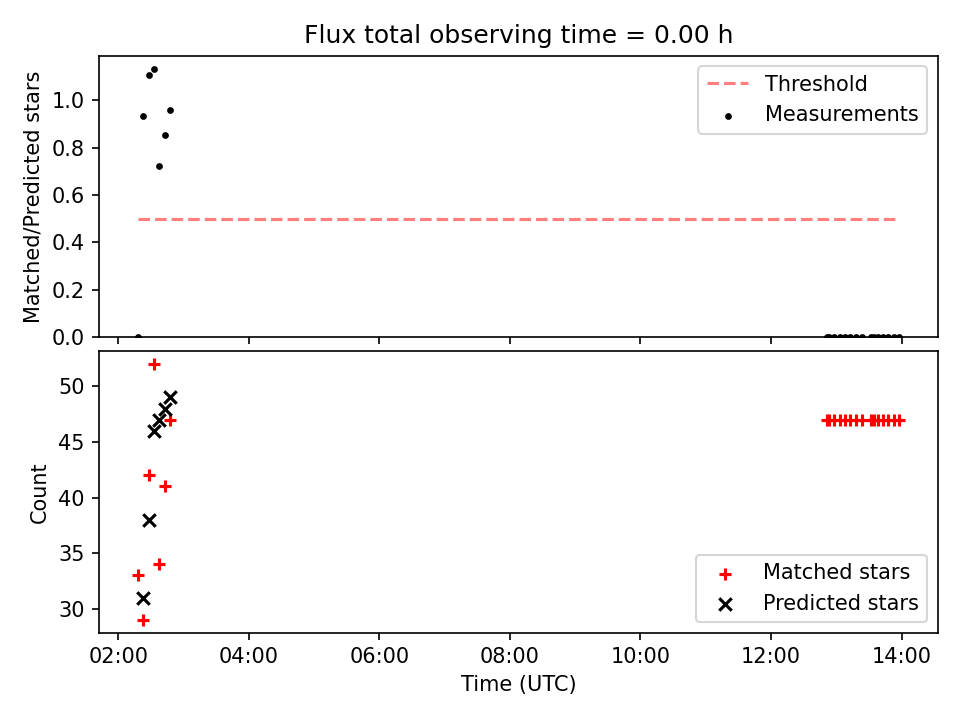 Flux total observing time = 0.00 h

Matched/Predicted stars

1.0
0.8
0.6
0.4
0.2
0.0

Threshold
Measurements

Count

50
45
40
35
30

Matched stars
Predicted stars

02:00
04:00
06:00
08:00
10:00
12:00
14:00

Time (UTC)